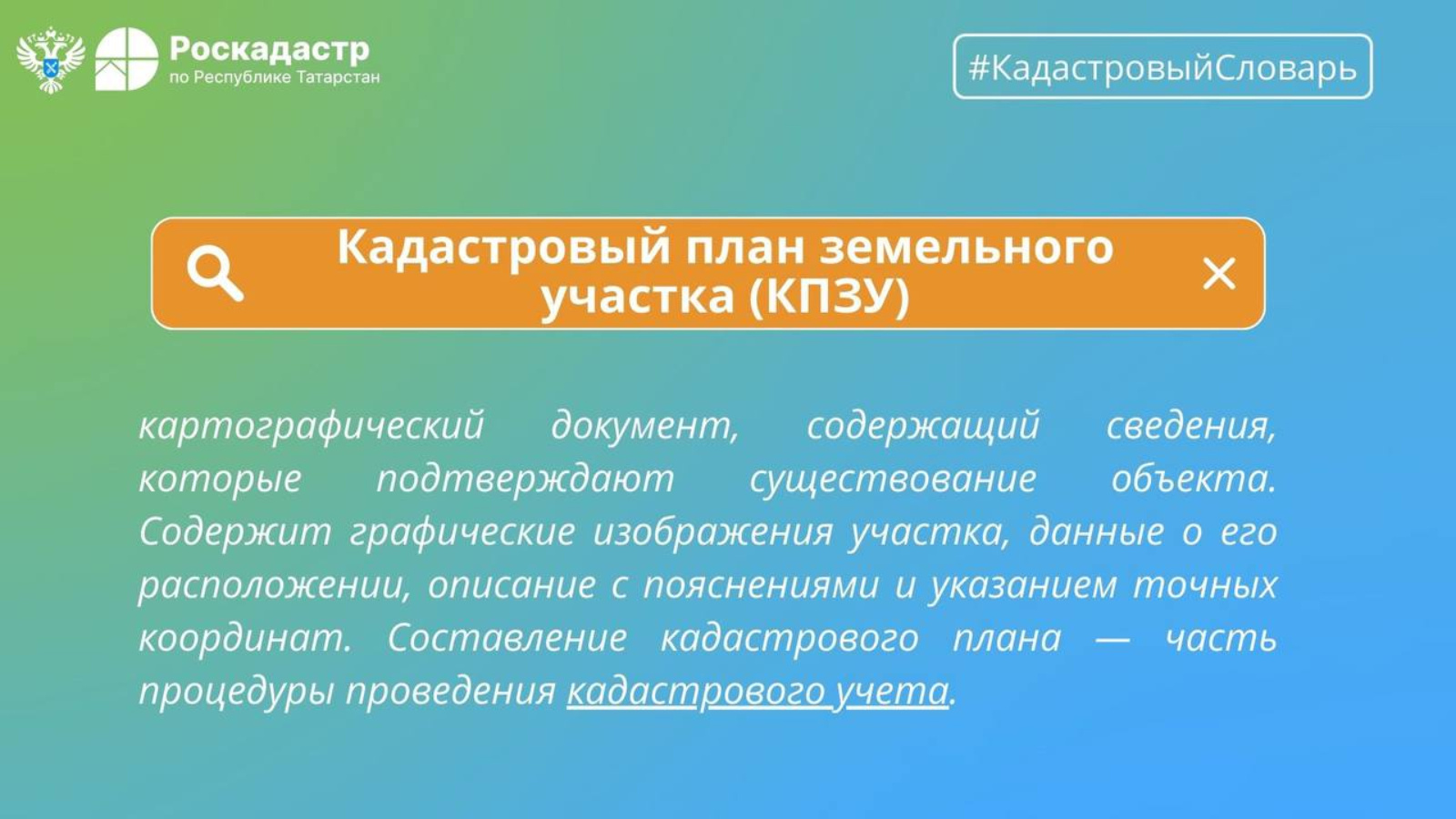 Роскадастр
по Республике Татарстан

#КадастровыйСловарь

Кадастровый план земельного участка (КПЗУ)

картографический документ, содержащий сведения, которые подтверждают существование объекта. Содержит графические изображения участка, данные о его расположении, описание с пояснениями и указанием точных координат. Составление кадастрового плана — часть процедуры проведения кадастрового учета.